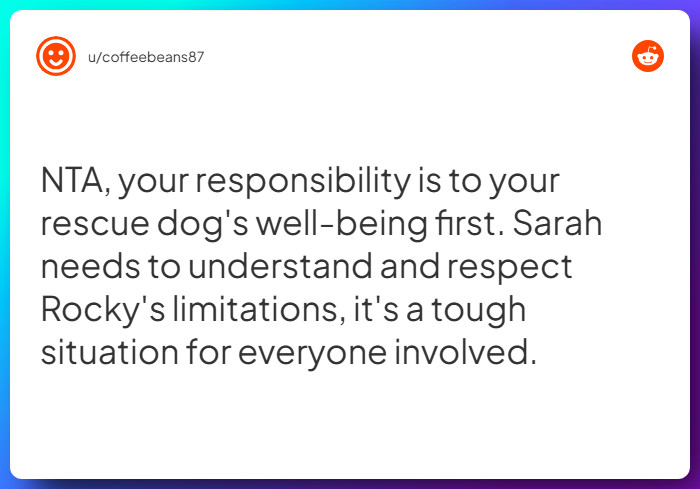 u/coffeebeans87

NTA, your responsibility is to your rescue dog's well-being first. Sarah needs to understand and respect Rocky's limitations, it's a tough situation for everyone involved.